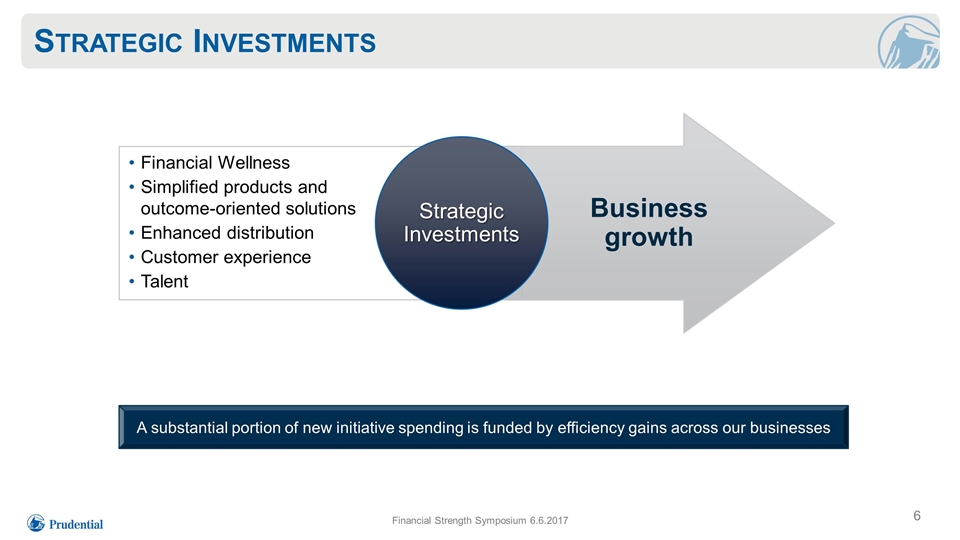 STRATEGIC INVESTMENTS

• Financial Wellness
• Simplified products and outcome-oriented solutions
• Enhanced distribution
• Customer experience
• Talent

Strategic Investments

Business growth

A substantial portion of new initiative spending is funded by efficiency gains across our businesses

Prudential

Financial Strength Symposium 6.6.2017

6